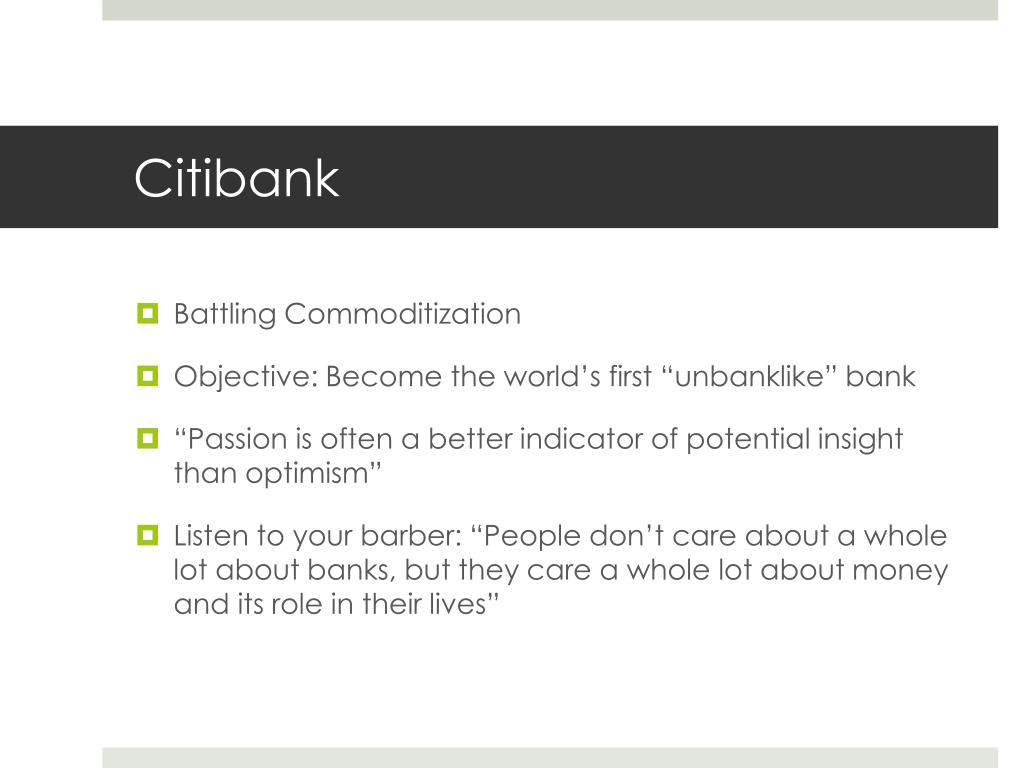 Citibank

Battling Commoditization

Objective: Become the world’s first “unbanklike” bank

“Passion is often a better indicator of potential insight than optimism”

Listen to your barber: “People don’t care about a whole lot about banks, but they care a whole lot about money and its role in their lives”